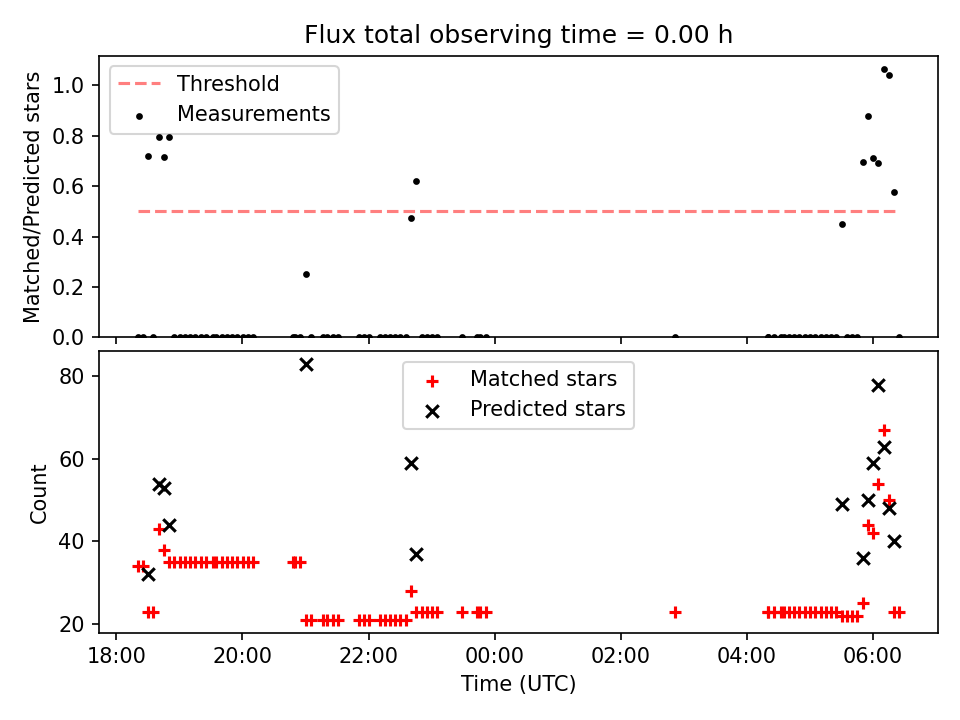 Flux total observing time = 0.00 h

Threshold
Measurements

Matched/Predicted stars

1.0
0.8
0.6
0.4
0.2
0.0

Matched stars
Predicted stars

Count

80
60
40
20

18:00
20:00
22:00
00:00
02:00
04:00
06:00

Time (UTC)